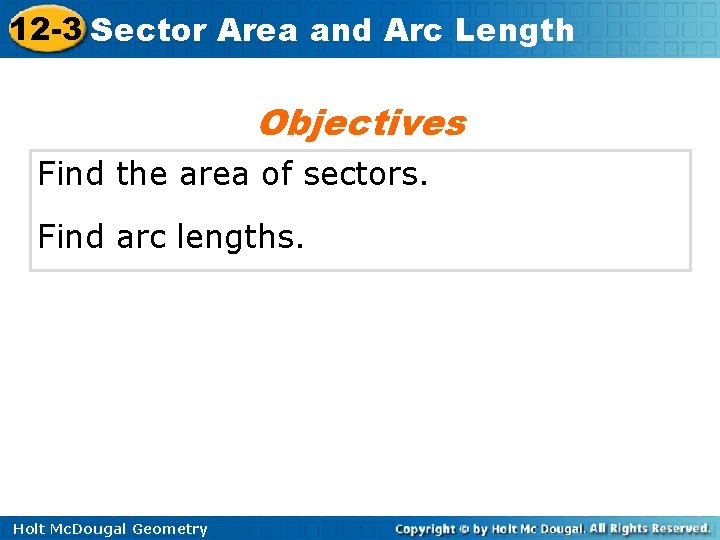 12-3 Sector Area and Arc Length

Objectives

Find the area of sectors.

Find arc lengths.

Holt McDougal Geometry

Copyright © by Holt Mc Dougal. All Rights Reserved.